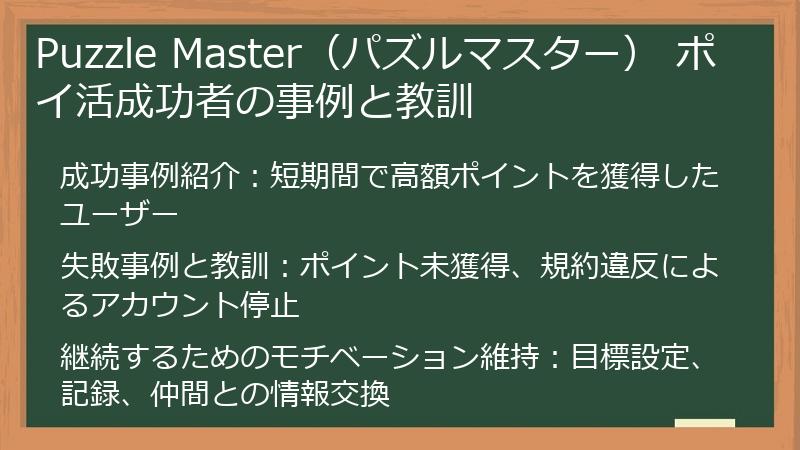 Puzzle Master（パズルマスター） ポイ活成功者の事例と教訓

成功事例紹介：短期間で高額ポイントを獲得したユーザー

失敗事例と教訓：ポイント未獲得、規約違反によるアカウント停止

継続するためのモチベーション維持：目標設定、記録、仲間との情報交換